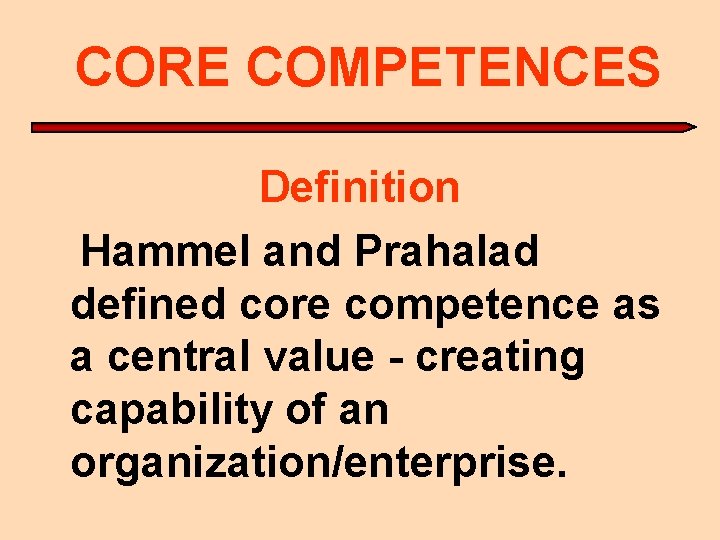 CORE COMPETENCES

Definition

Hammel and Prahalad defined core competence as a central value - creating capability of an organization/enterprise.